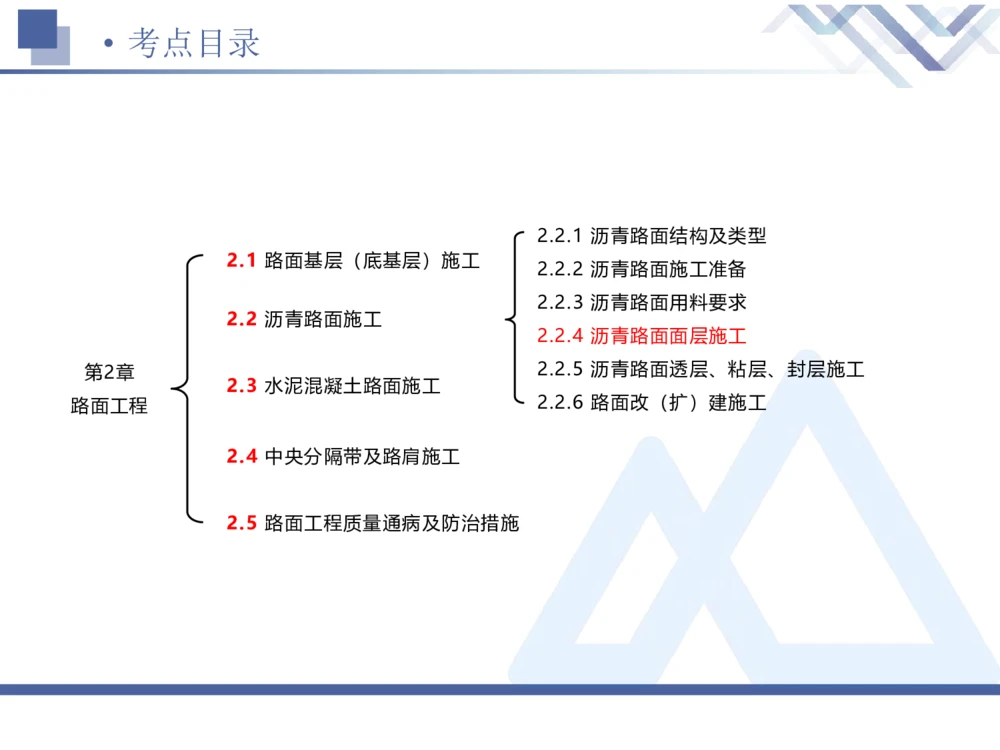 • 考点目录

第2章
路面工程

2.1 路面基层（底基层）施工

2.2 沥青路面施工

2.3 水泥混凝土路面施工

2.4 中央分隔带及路肩施工

2.5 路面工程质量通病及防治措施

2.2.1 沥青路面结构及类型
2.2.2 沥青路面施工准备
2.2.3 沥青路面用料要求
2.2.4 沥青路面面层施工
2.2.5 沥青路面透层、粘层、封层施工
2.2.6 路面改（扩）建施工